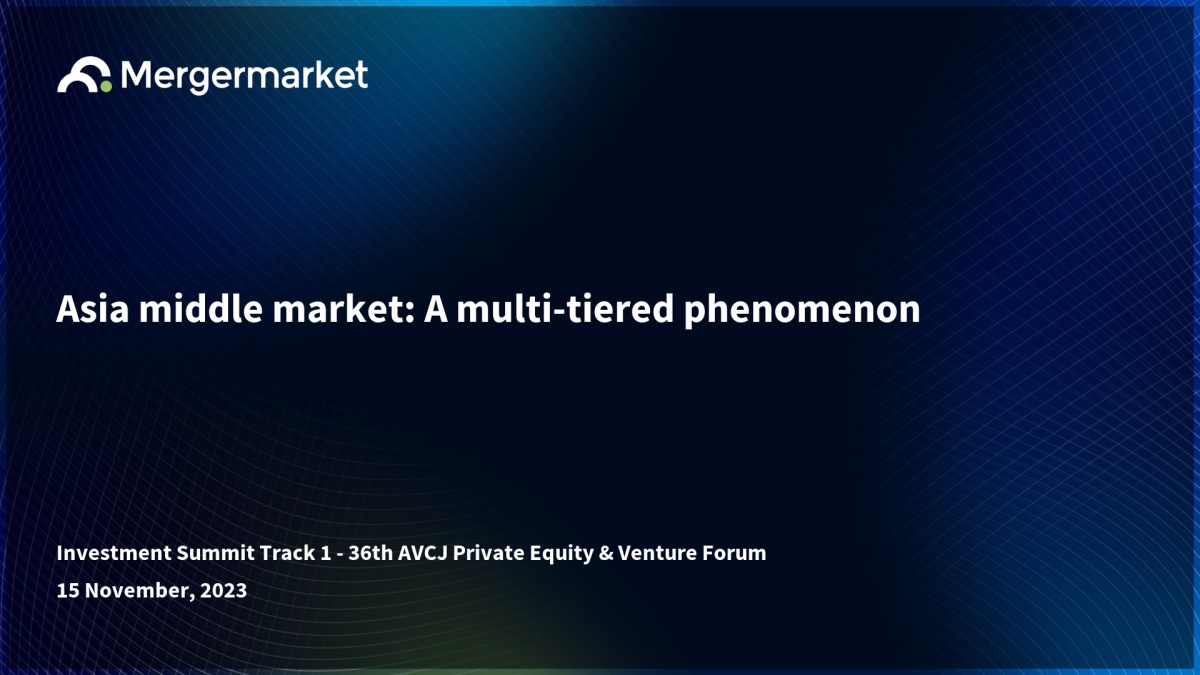 Mergermarket

Asia middle market: A multi-tiered phenomenon

Investment Summit Track 1 - 36th AVCJ Private Equity & Venture Forum
15 November, 2023